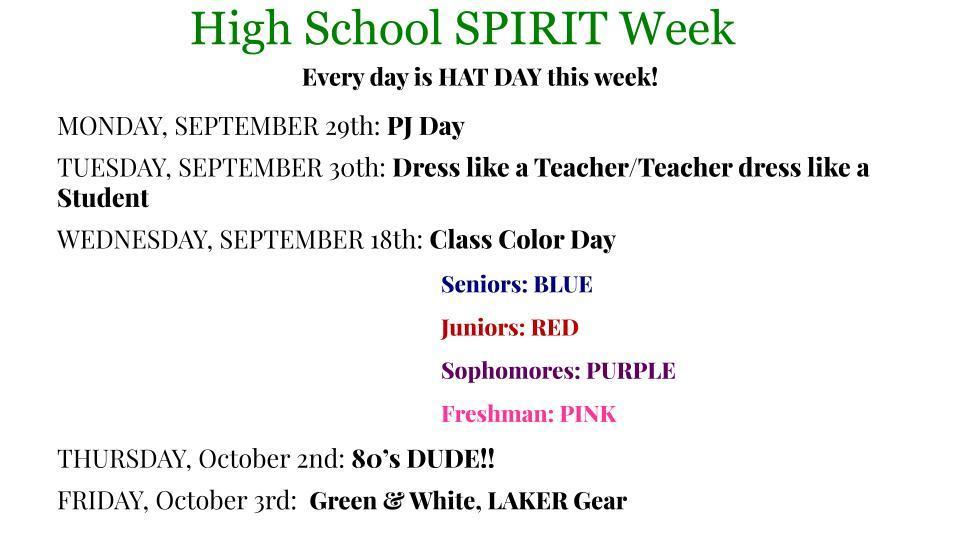 High School SPIRIT Week

Every day is HAT DAY this week!

MONDAY, SEPTEMBER 29th: PJ Day

TUESDAY, SEPTEMBER 30th: Dress like a Teacher/Teacher dress like a Student

WEDNESDAY, SEPTEMBER 18th: Class Color Day

Seniors: BLUE

Juniors: RED

Sophomores: PURPLE

Freshman: PINK

THURSDAY, October 2nd: 80's DUDE!!

FRIDAY, October 3rd: Green & White, LAKER Gear